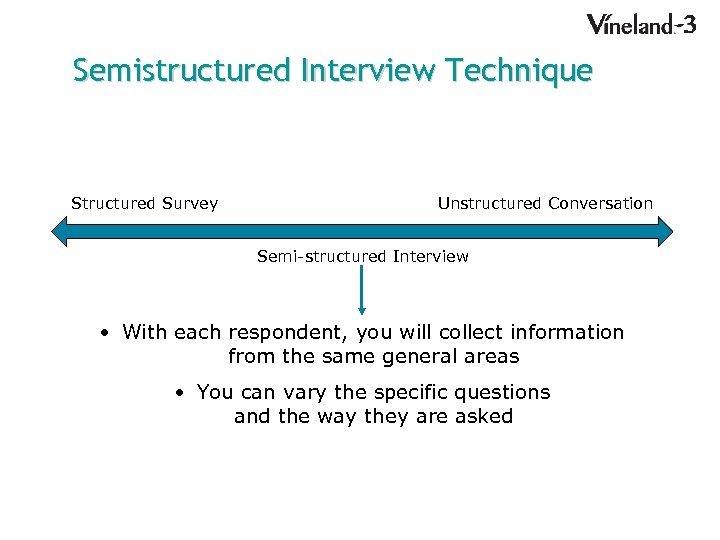 Vineland-3

Semistructured Interview Technique

Structured Survey

Unstructured Conversation

Semi-structured Interview

• With each respondent, you will collect information from the same general areas

• You can vary the specific questions and the way they are asked